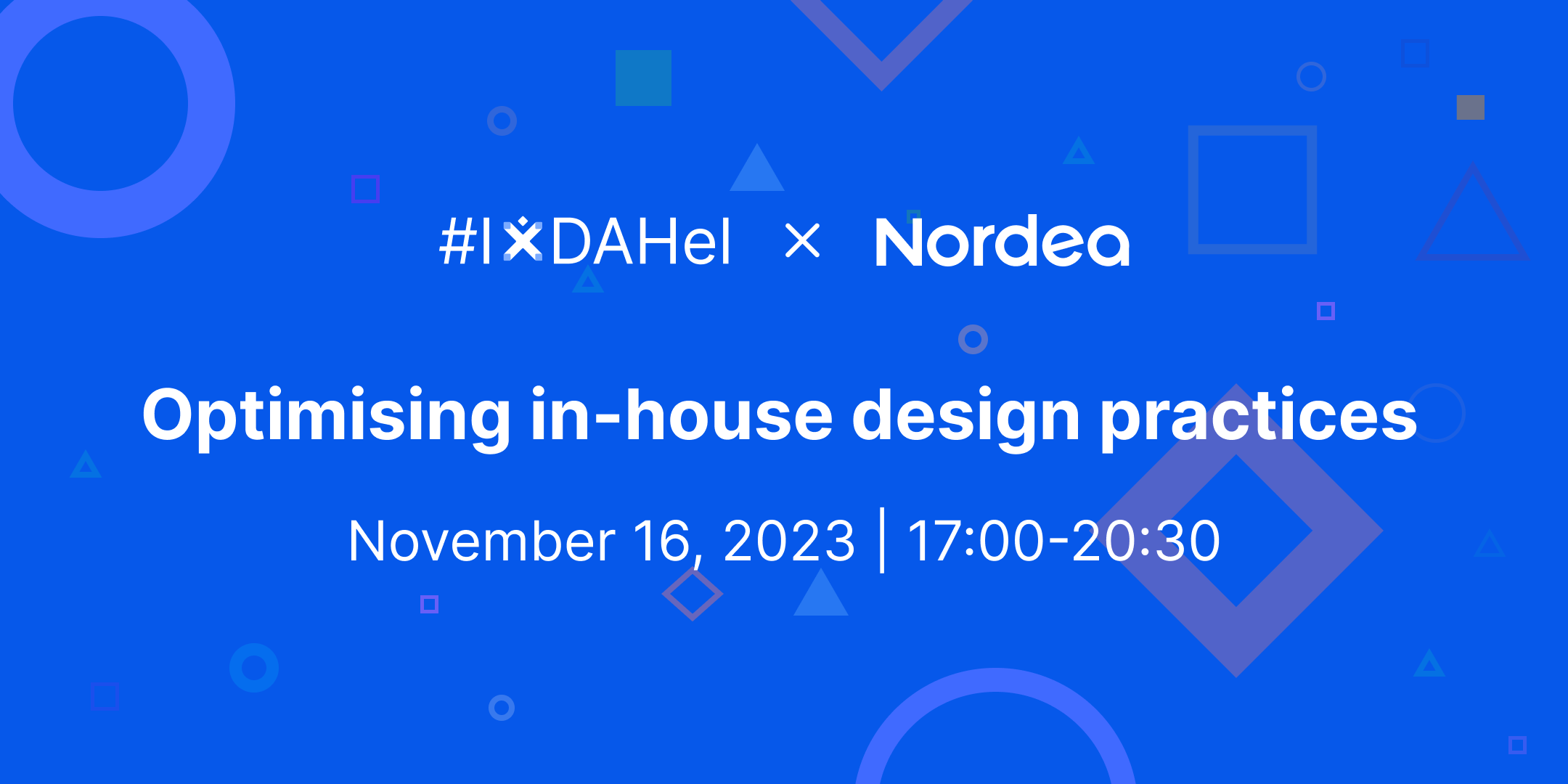 #IxDAHel × Nordea

Optimising in-house design practices

November 16, 2023 | 17:00-20:30